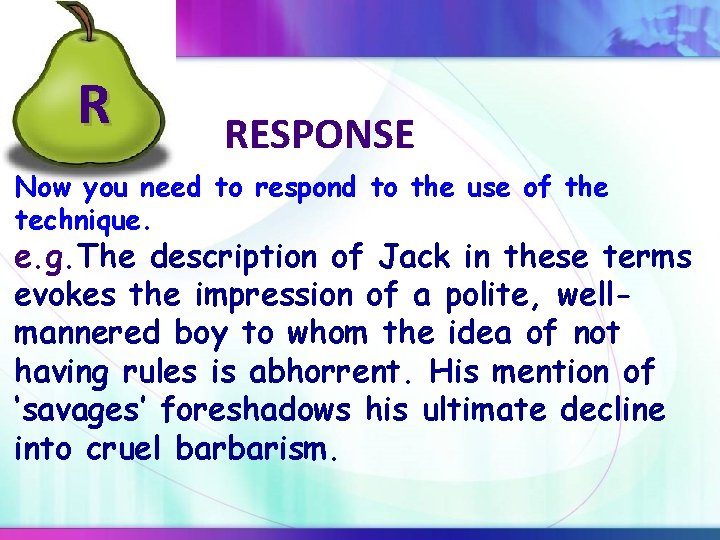 R

RESPONSE

Now you need to respond to the use of the technique.

e.g.The description of Jack in these terms evokes the impression of a polite, well-mannered boy to whom the idea of not having rules is abhorrent. His mention of 'savages' foreshadows his ultimate decline into cruel barbarism.